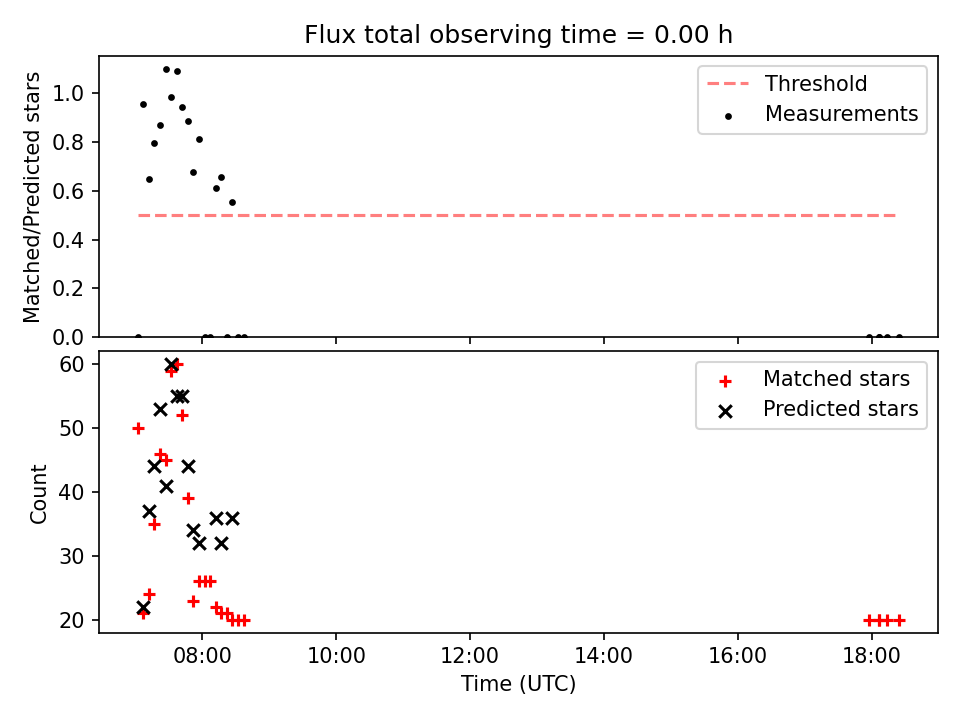 Flux total observing time = 0.00 h

Matched/Predicted stars

1.0
0.8
0.6
0.4
0.2
0.0

Threshold
Measurements

Count

60
50
40
30
20

Matched stars
Predicted stars

08:00
10:00
12:00
14:00
16:00
18:00

Time (UTC)